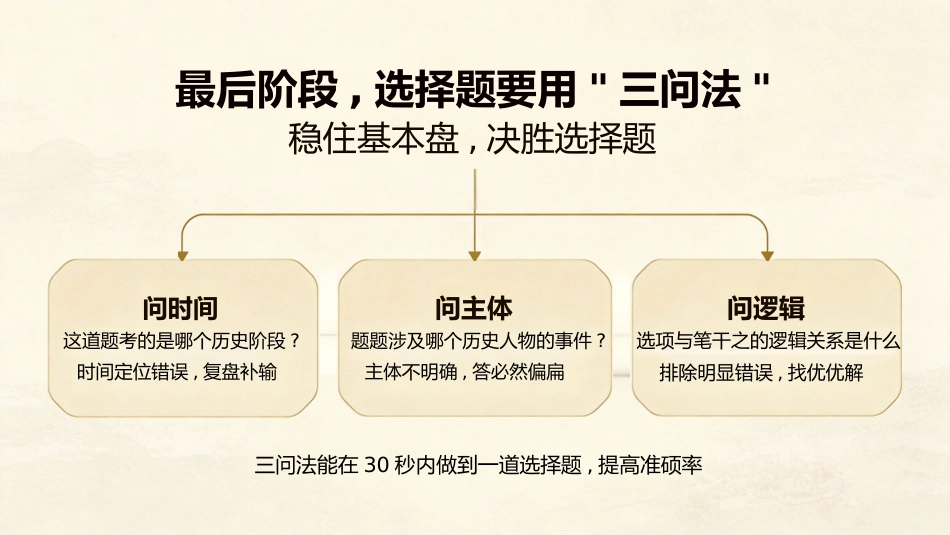 最后阶段，选择题要用＂三问法＂
稳住基本盘，决胜选择题

问时间
这道题考的是哪个历史阶段？
时间定位错误，复盘补输

问主体
题题涉及哪个历史人物的事件？
主体不明确，答必然偏扁

问逻辑
选项与笔干之的逻辑关系是什么
排除明显错误，找优优解

三问法能在 30 秒内做到一道选择题，提高准硕率